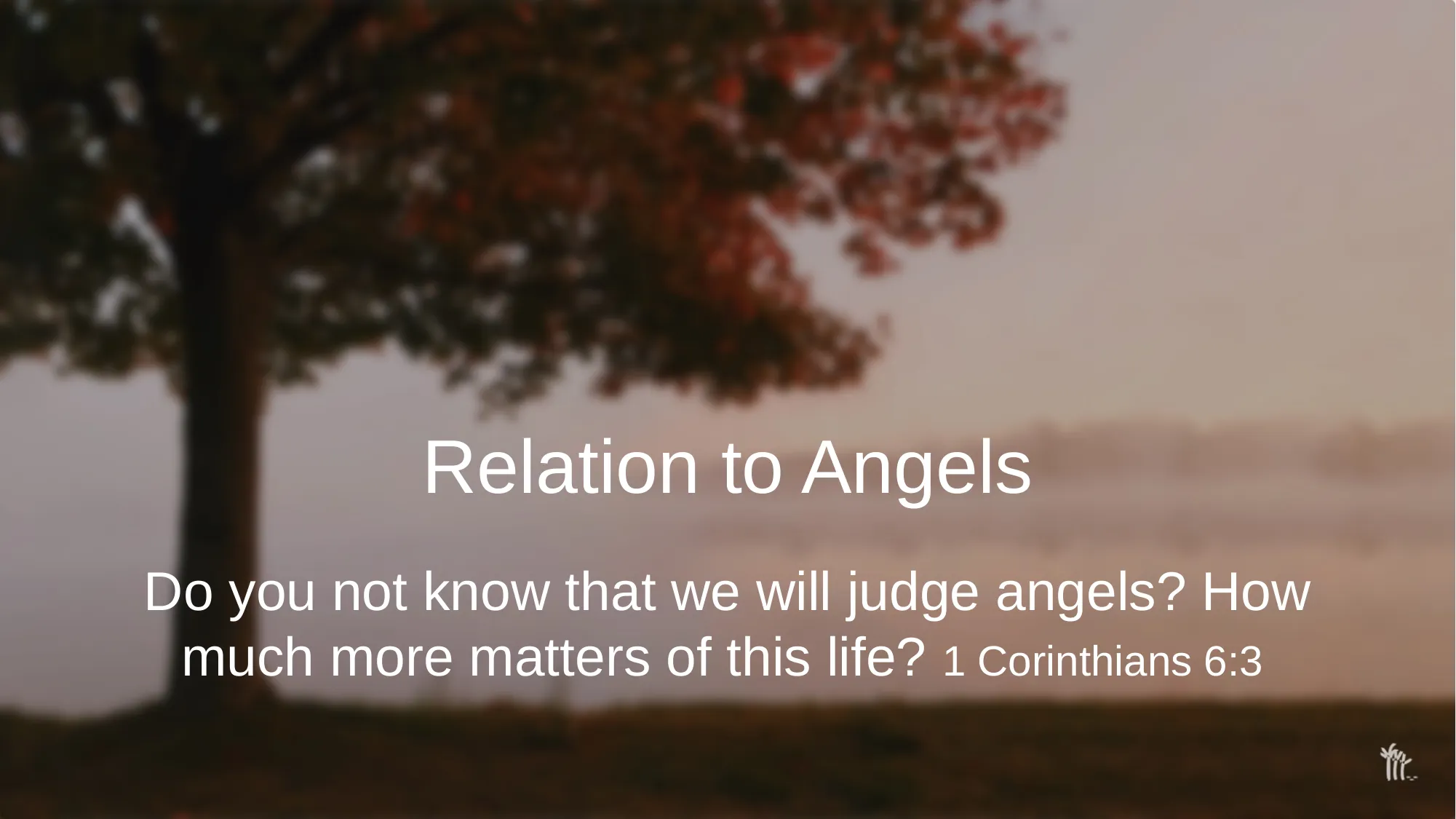 Relation to Angels

Do you not know that we will judge angels? How much more matters of this life? 1 Corinthians 6:3